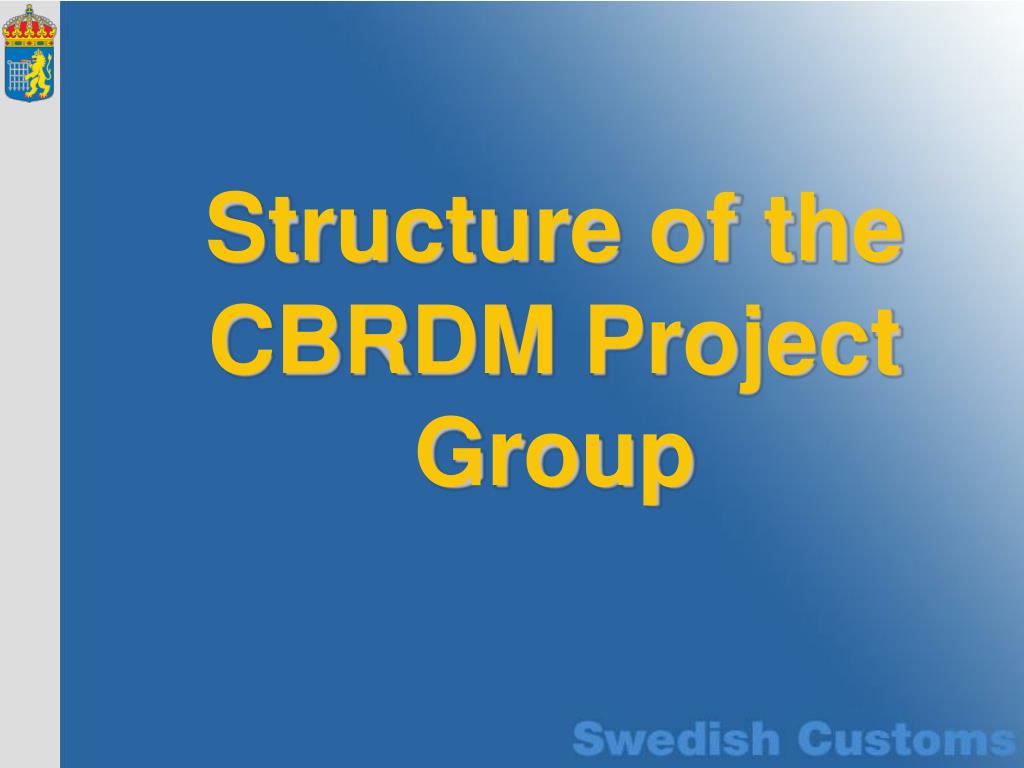 Structure of the CBRDM Project Group

Swedish Customs